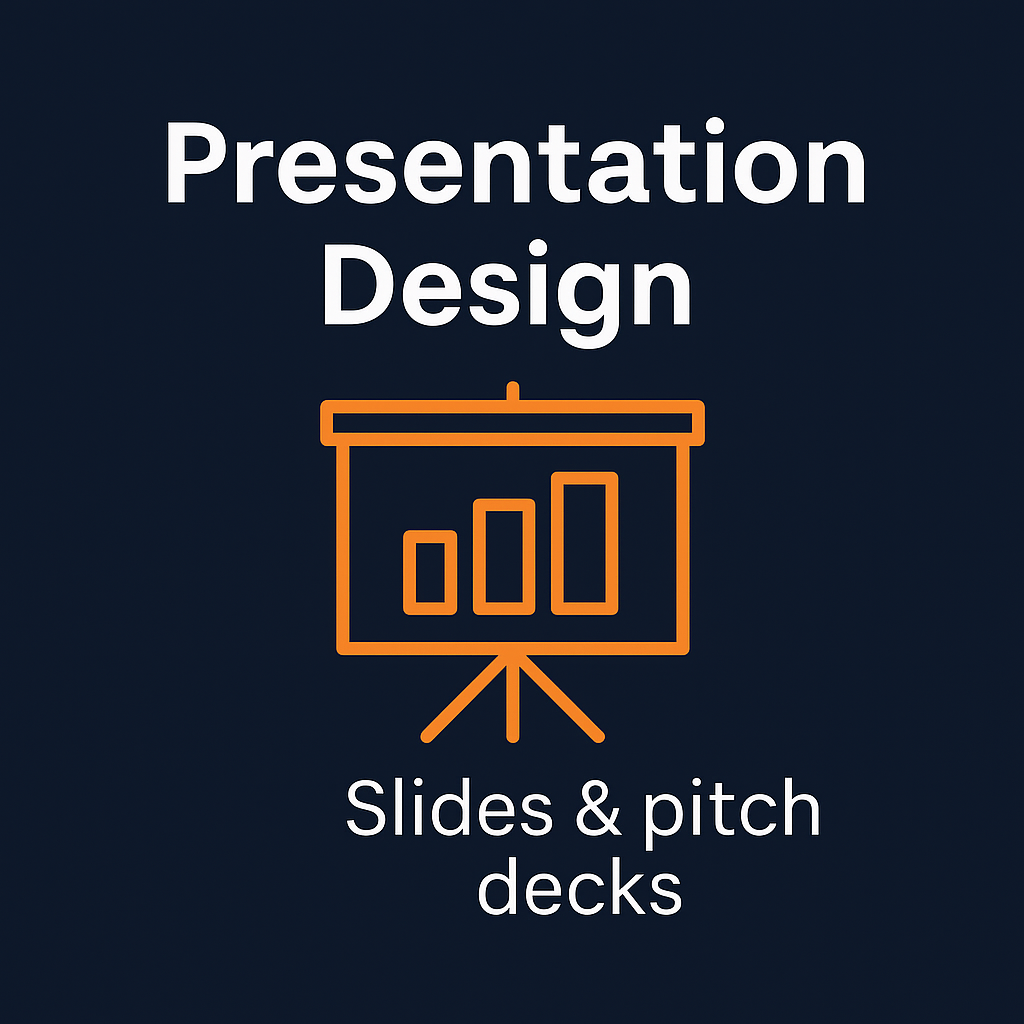 Presentation Design

Slides & pitch decks